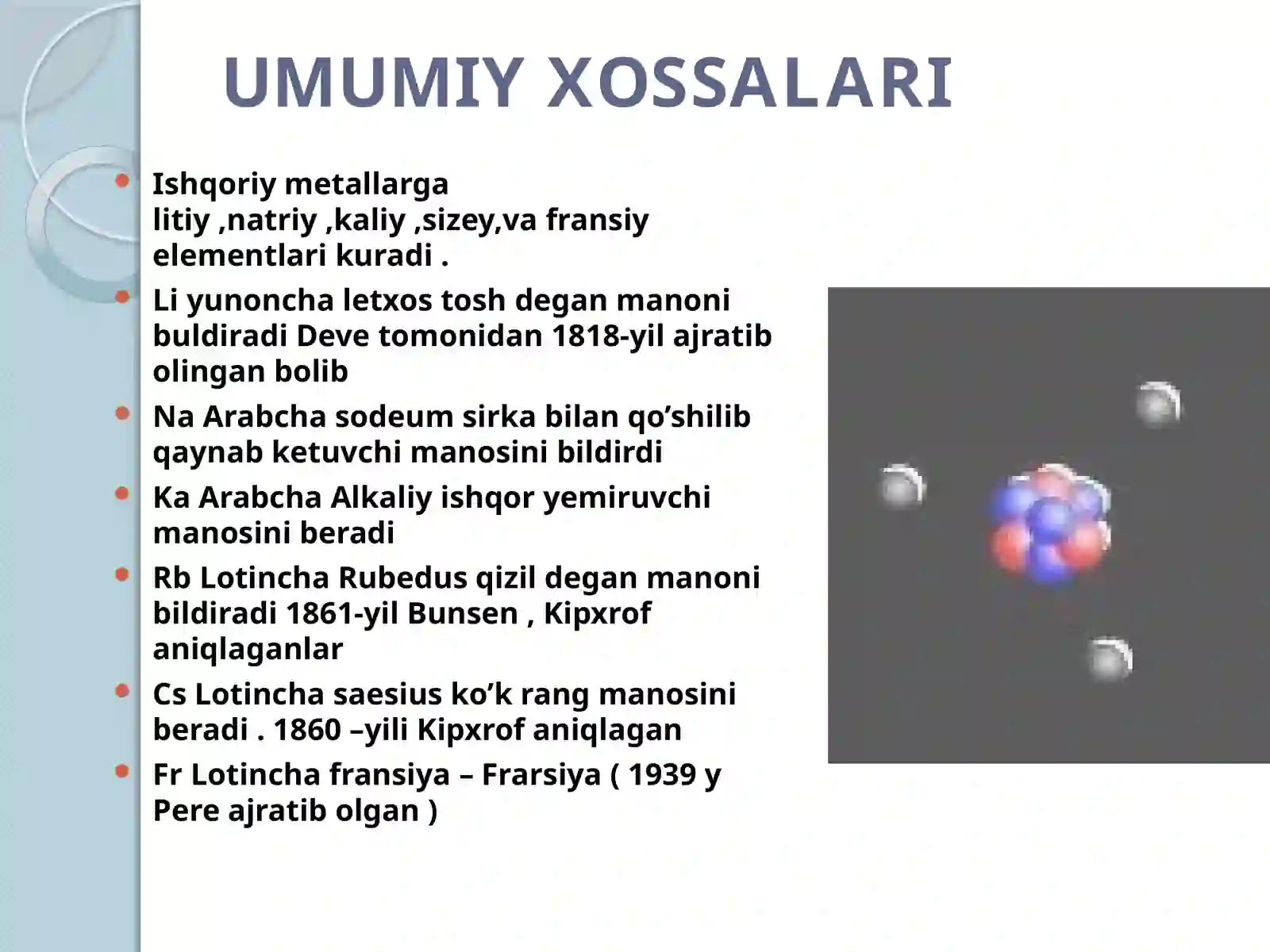 UMUMIY XOSSALARI

Ishqoriy metallarga litiy ,natriy ,kaliy ,sizey,va fransiy elementlari kuradi .

Li yunoncha letxos tosh degan manoni buldiradi Deve tomonidan 1818-yil ajratib olingan bolib

Na Arabcha sodeum sirka bilan qo’shilib qaynab ketuvchi manosini bildirdi

Ka Arabcha Alkaliy ishqor yemiruvchi manosini beradi

Rb Lotincha Rubedus qizil degan manoni bildiradi 1861-yil Bunsen , Kipxrof aniqlaganlar

Cs Lotincha saesius ko’k rang manosini beradi . 1860 –yili Kipxrof aniqlagan

Fr Lotincha fransiya – Frarsiya ( 1939 y Pere ajratib olgan )